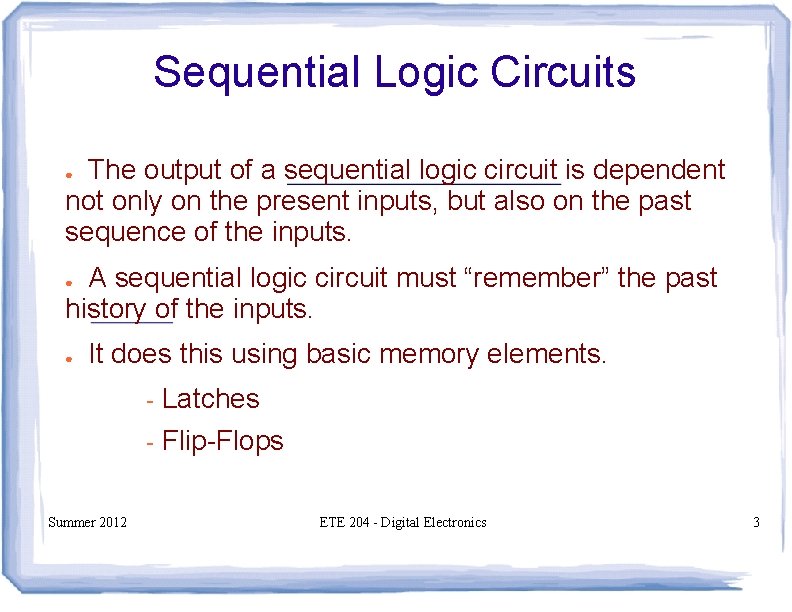 Sequential Logic Circuits

• The output of a sequential logic circuit is dependent not only on the present inputs, but also on the past sequence of the inputs.

• A sequential logic circuit must "remember" the past history of the inputs.

• It does this using basic memory elements.

- Latches
- Flip-Flops

Summer 2012 ETE 204 - Digital Electronics 3